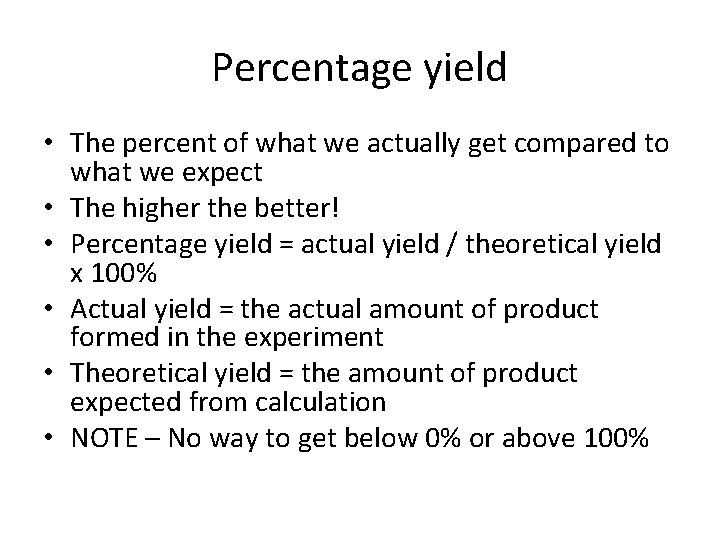 Percentage yield

• The percent of what we actually get compared to what we expect
• The higher the better!
• Percentage yield = actual yield / theoretical yield x 100%
• Actual yield = the actual amount of product formed in the experiment
• Theoretical yield = the amount of product expected from calculation
• NOTE – No way to get below 0% or above 100%